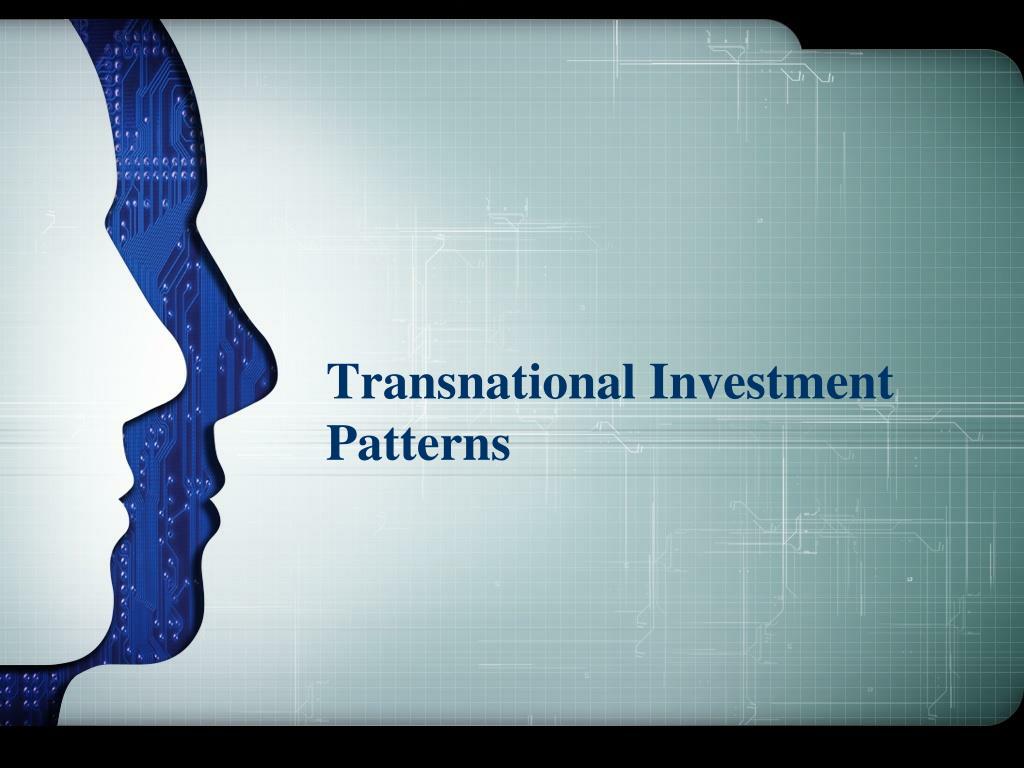 Transnational Investment Patterns